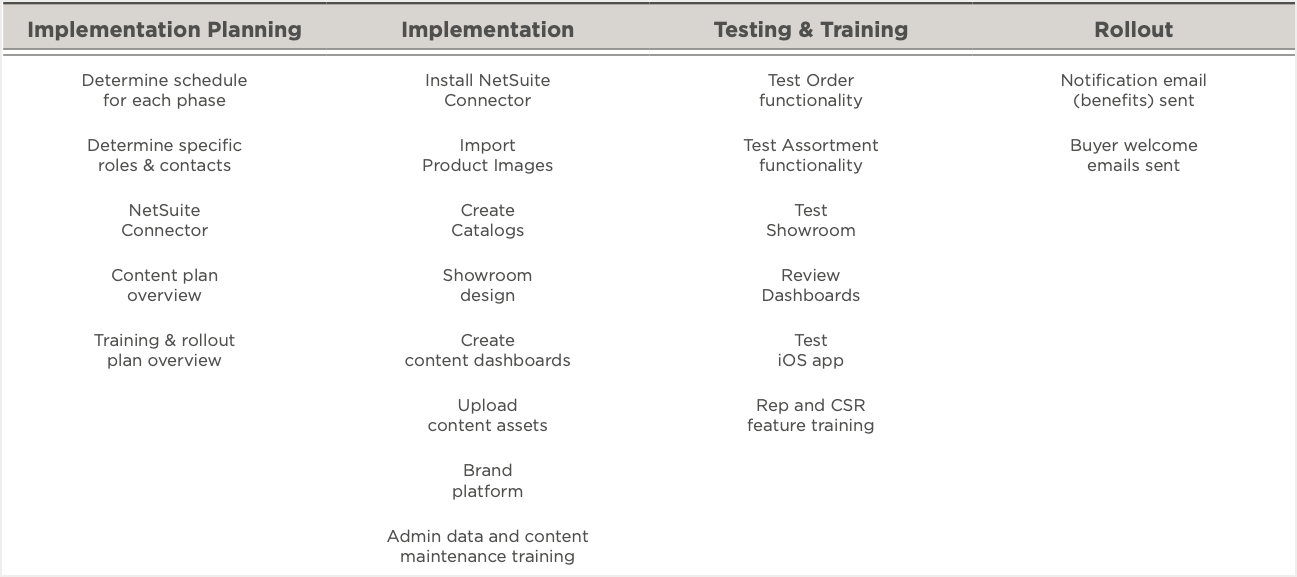 | Implementation Planning | Implementation | Testing & Training | Rollout |
|---|---|---|---|
| Determine schedule for each phase | Install NetSuite Connector | Test Order functionality | Notification email (benefits) sent |
| Determine specific roles & contacts | Import Product Images | Test Assortment functionality | Buyer welcome emails sent |
| NetSuite Connector | Create Catalogs | Test Showroom | |
| Content plan overview | Showroom design | Review Dashboards | |
| Training & rollout plan overview | Create content dashboards | Test iOS app | |
| | Upload content assets | Rep and CSR feature training | |
| | Brand platform | | |
| | Admin data and content maintenance training | | |